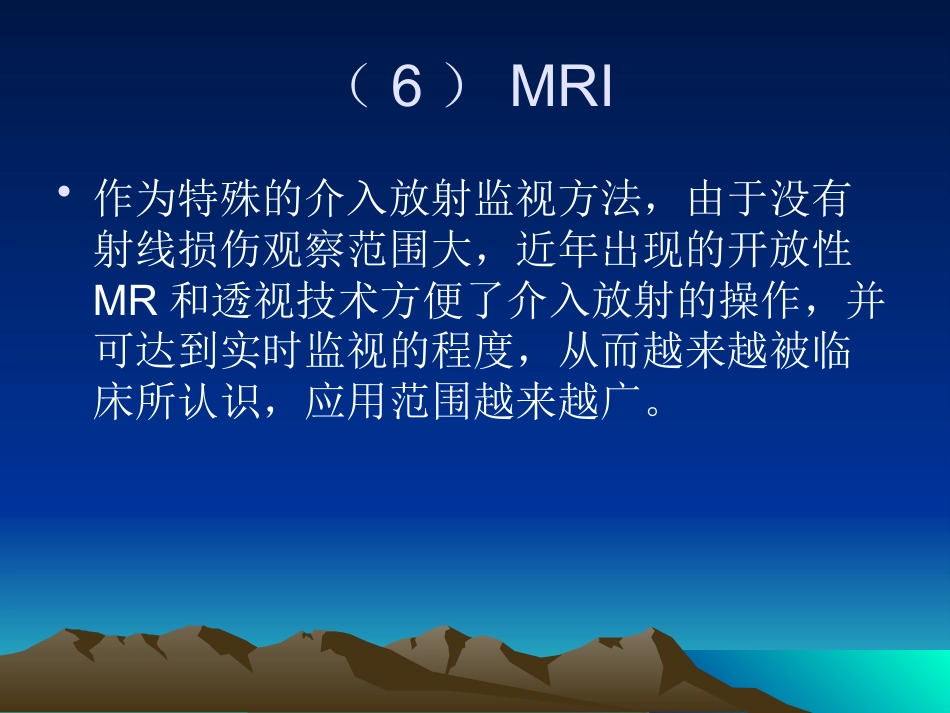 （6）MRI

• 作为特殊的介入放射监视方法，由于没有射线损伤观察范围大，近年出现的开放性MR和透视技术方便了介入放射的操作，并可达到实时监视的程度，从而越来越被临床所认识，应用范围越来越广。